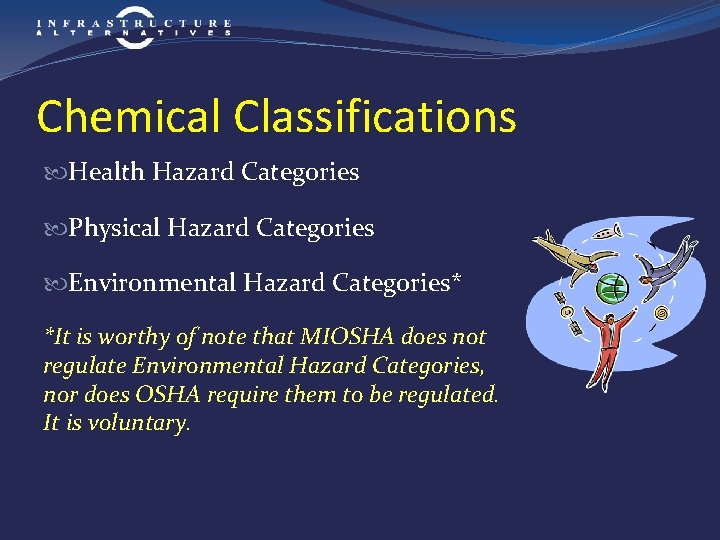 INFRASTRUCTURE
ALTERNATIVES

Chemical Classifications

Health Hazard Categories

Physical Hazard Categories

Environmental Hazard Categories*

*It is worthy of note that MIOSHA does not regulate Environmental Hazard Categories, nor does OSHA require them to be regulated. It is voluntary.